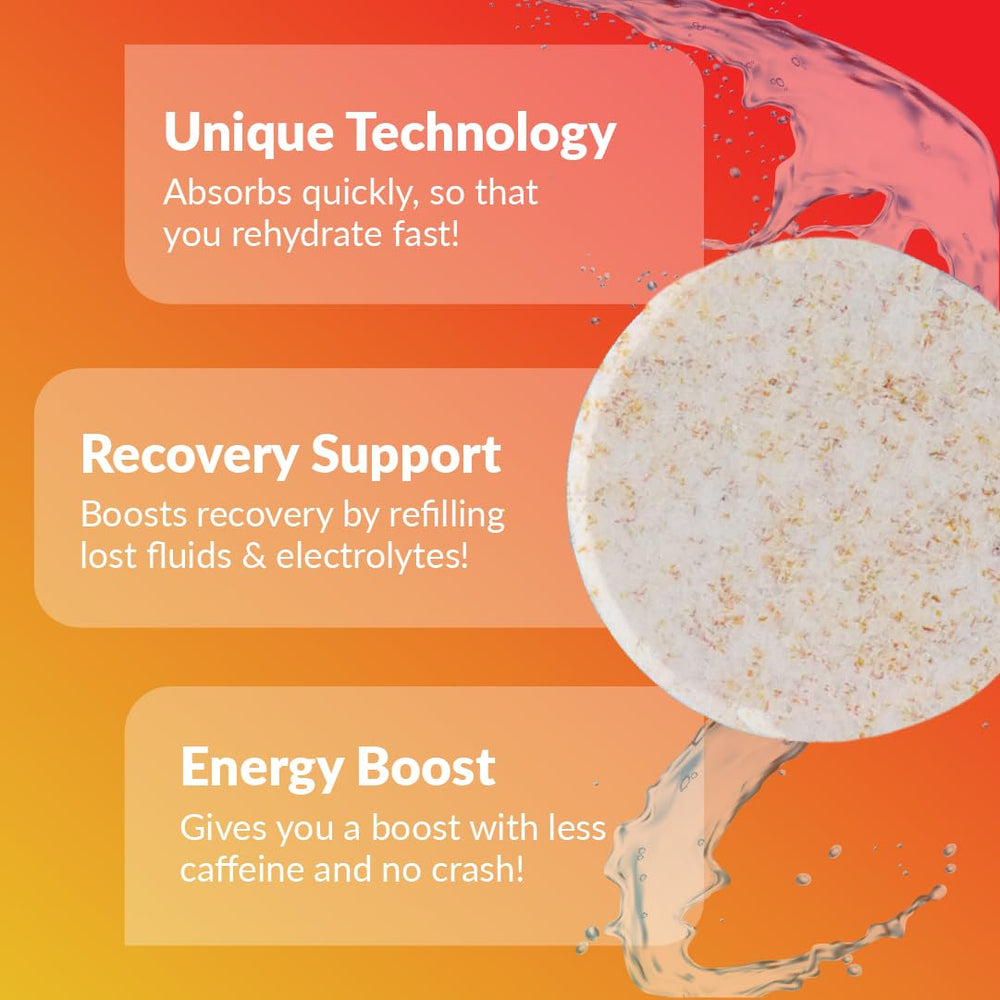 Unique Technology
Absorbs quickly, so that you rehydrate fast!

Recovery Support
Boosts recovery by refilling lost fluids & electrolytes!

Energy Boost
Gives you a boost with less caffeine and no crash!